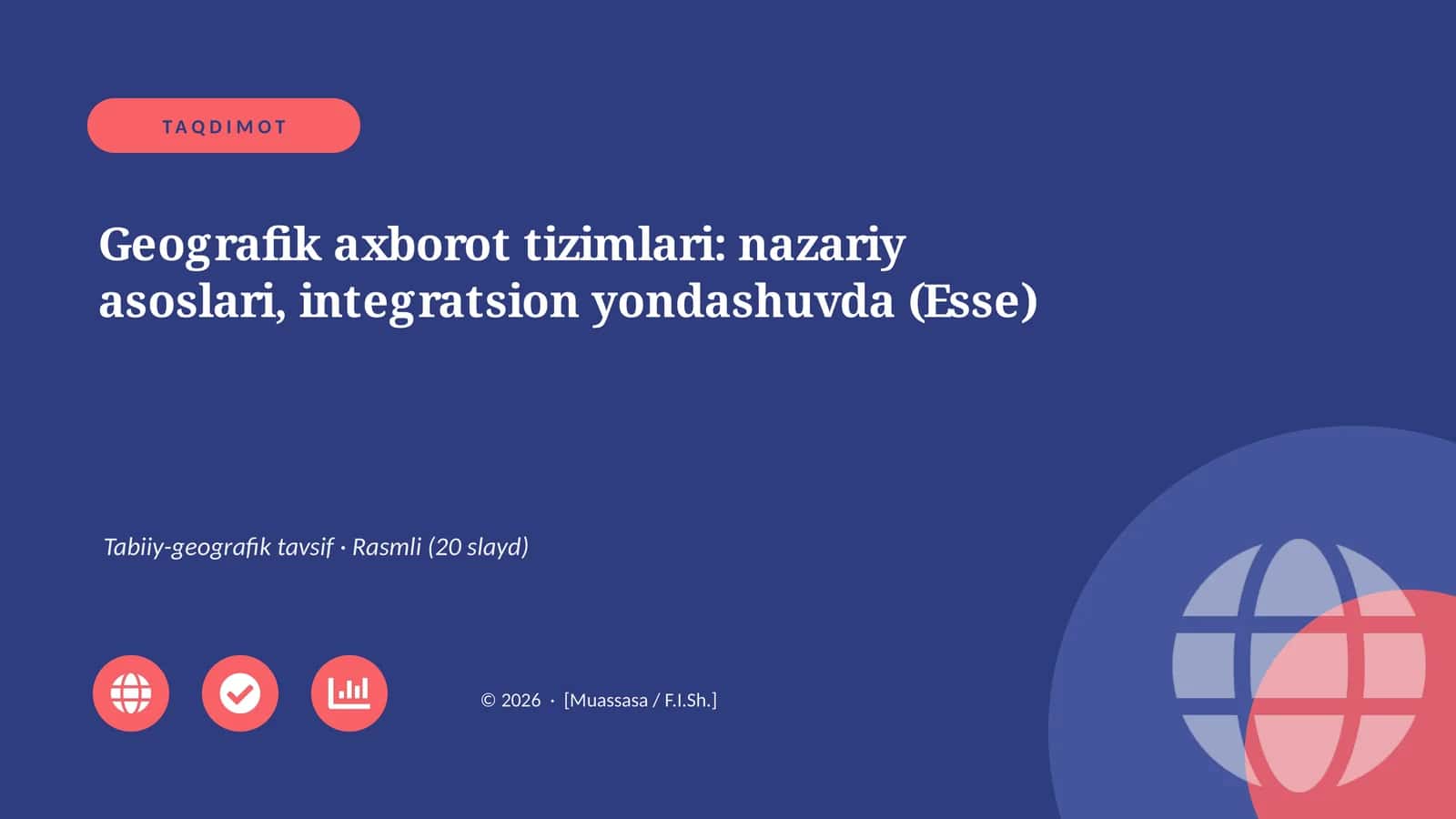 TAQDIMOT

Geografik axborot tizimlari: nazariy asoslari, integratsion yondashuvda (Esse)

Tabiiy-geografik tavsif · Rasmli (20 slayd)

© 2026 · [Muassasa / F.I.Sh.]